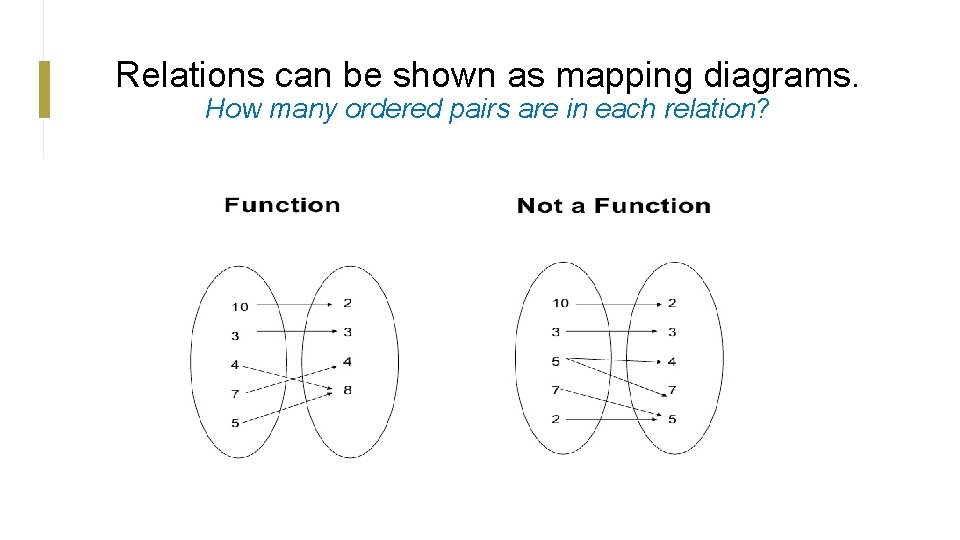 Relations can be shown as mapping diagrams.
How many ordered pairs are in each relation?

Function

10
3
4
7
5

2
3
4
8

Not a Function

10
3
5
7
2

2
3
4
7
5